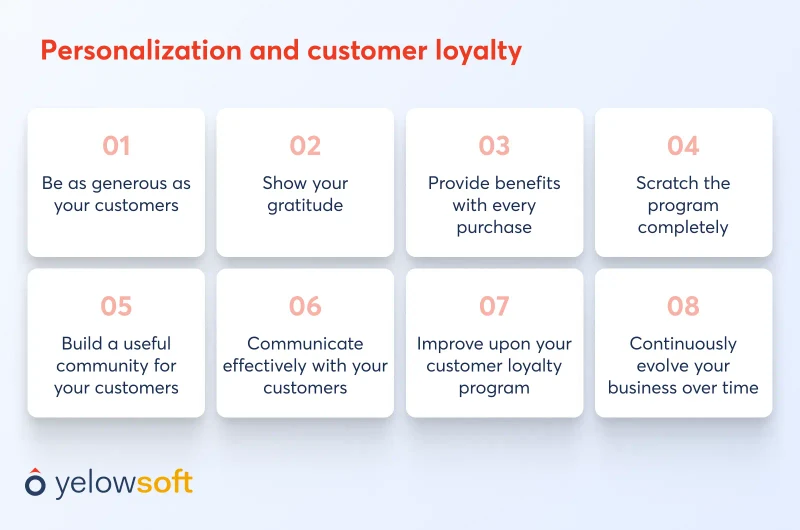 Personalization and customer loyalty

01
Be as generous as your customers

02
Show your gratitude

03
Provide benefits with every purchase

04
Scratch the program completely

05
Build a useful community for your customers

06
Communicate effectively with your customers

07
Improve upon your customer loyalty program

08
Continuously evolve your business over time

yelowsoft